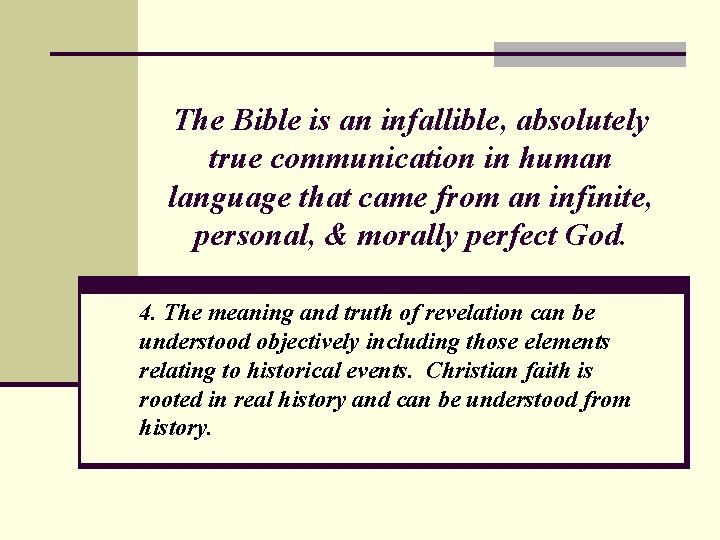 The Bible is an infallible, absolutely true communication in human language that came from an infinite, personal, & morally perfect God.

4. The meaning and truth of revelation can be understood objectively including those elements relating to historical events. Christian faith is rooted in real history and can be understood from history.